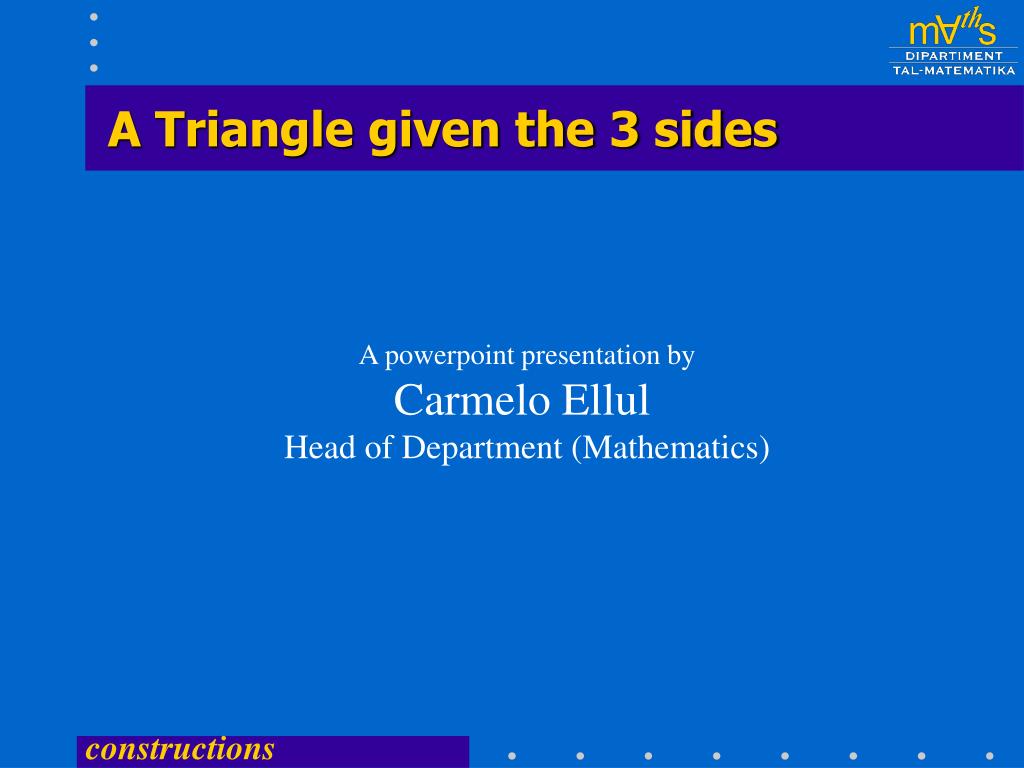 mAths
DIPARTIMENT
TAL-MATEMATIKA

A Triangle given the 3 sides

A powerpoint presentation by
Carmelo Ellul
Head of Department (Mathematics)

constructions